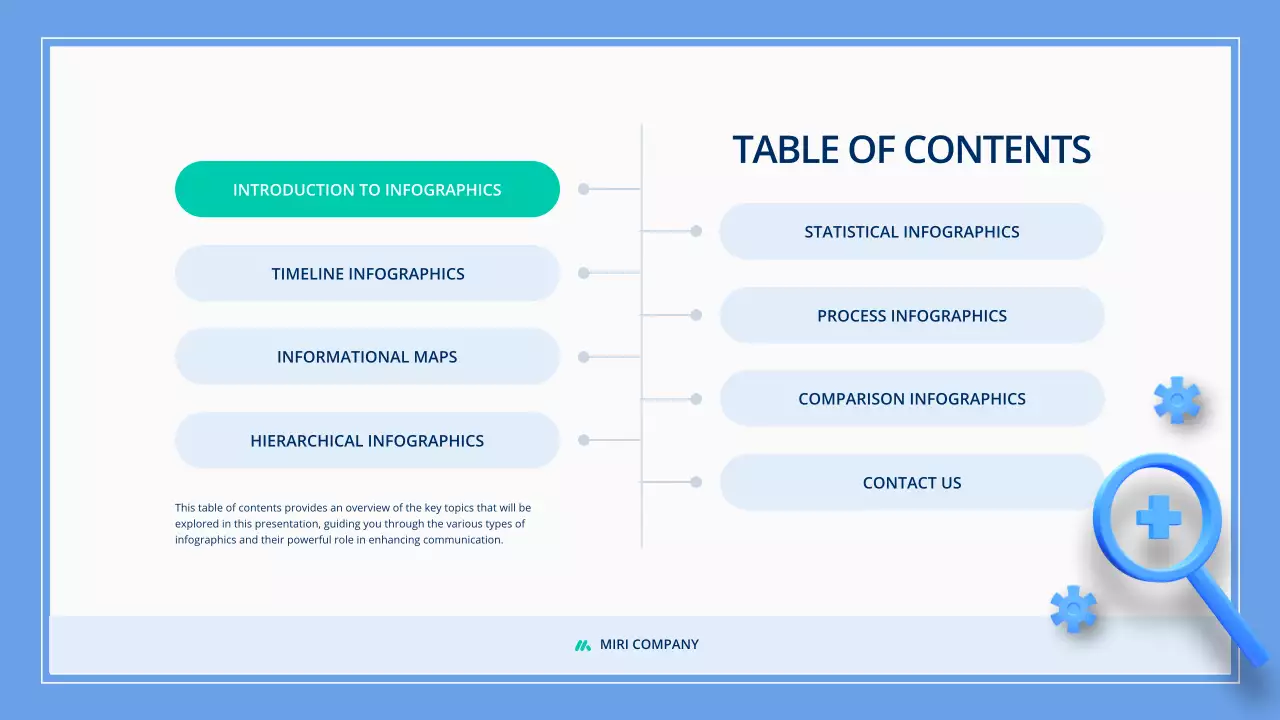 TABLE OF CONTENTS

INTRODUCTION TO INFOGRAPHICS

TIMELINE INFOGRAPHICS

INFORMATIONAL MAPS

HIERARCHICAL INFOGRAPHICS

This table of contents provides an overview of the key topics that will be explored in this presentation, guiding you through the various types of infographics and their powerful role in enhancing communication.

STATISTICAL INFOGRAPHICS

PROCESS INFOGRAPHICS

COMPARISON INFOGRAPHICS

CONTACT US

MIRI COMPANY